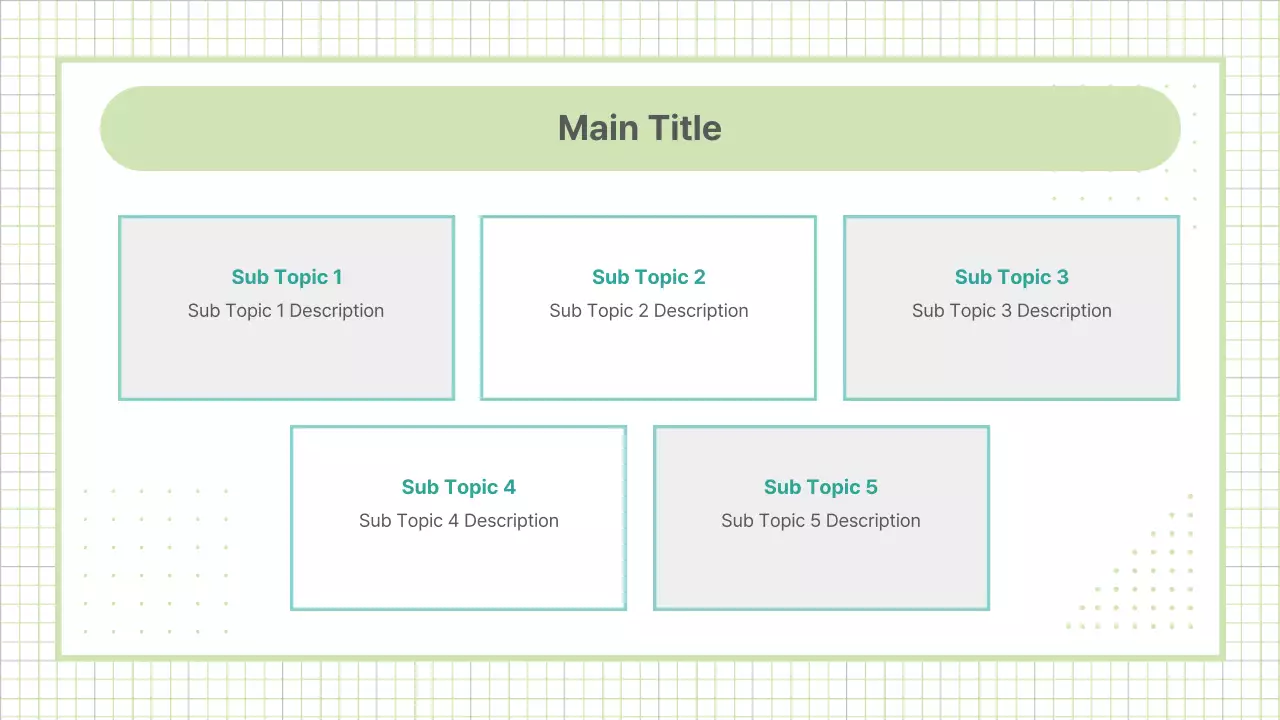 Main Title

Sub Topic 1
Sub Topic 1 Description

Sub Topic 2
Sub Topic 2 Description

Sub Topic 3
Sub Topic 3 Description

Sub Topic 4
Sub Topic 4 Description

Sub Topic 5
Sub Topic 5 Description